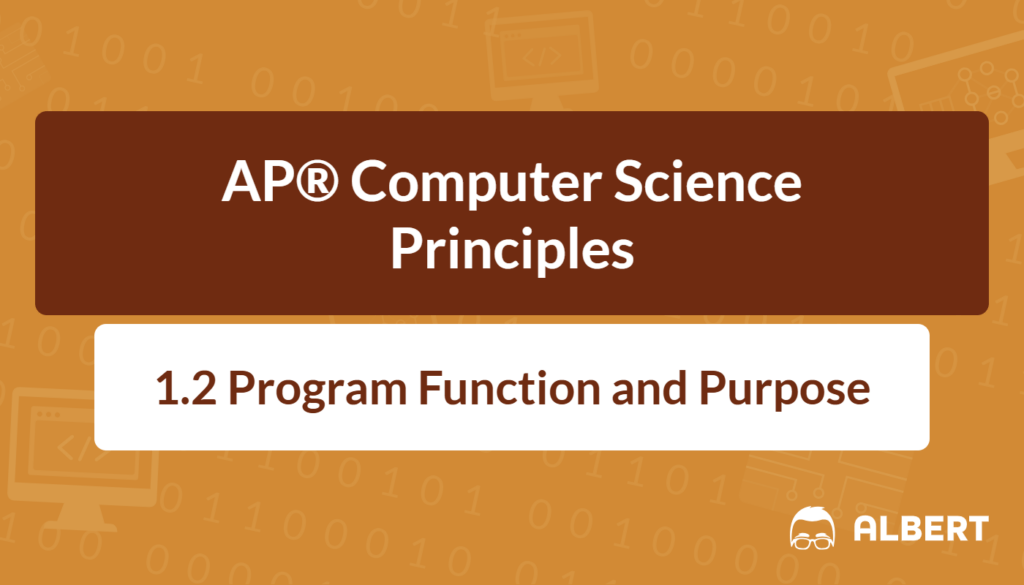 AP® Computer Science Principles

1.2 Program Function and Purpose

ALBERT